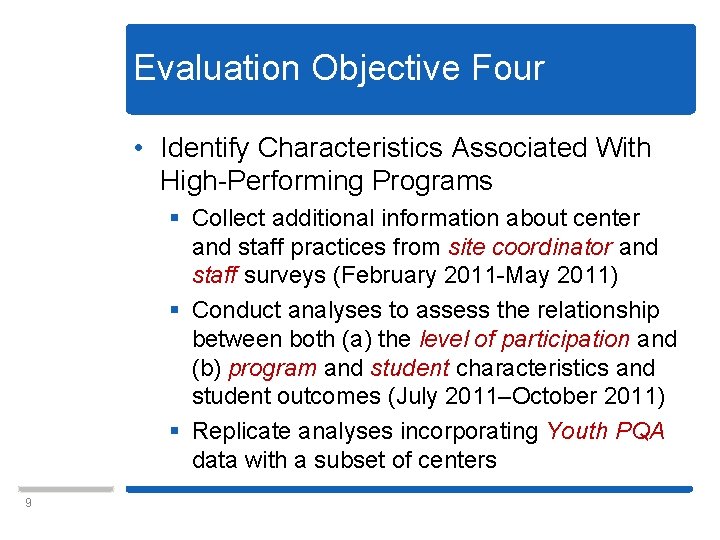 Evaluation Objective Four

• Identify Characteristics Associated With High-Performing Programs

▪ Collect additional information about center and staff practices from site coordinator and staff surveys (February 2011-May 2011)

▪ Conduct analyses to assess the relationship between both (a) the level of participation and (b) program and student characteristics and student outcomes (July 2011–October 2011)

▪ Replicate analyses incorporating Youth PQA data with a subset of centers

9